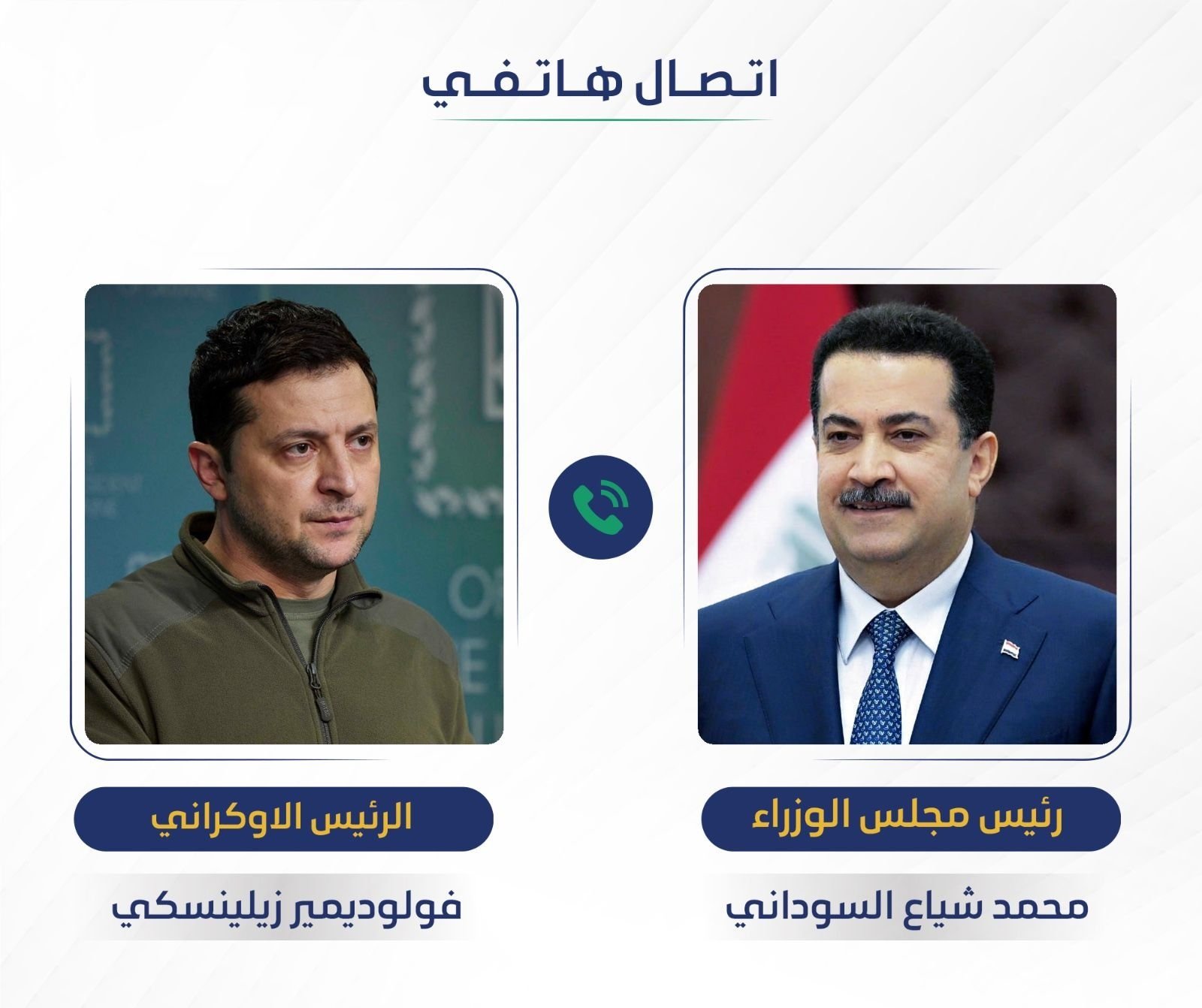 اتصال هاتفي

رئيس مجلس الوزراء

محمد شياع السوداني

الرئيس الاوكراني

فولوديمير زيلينسكي